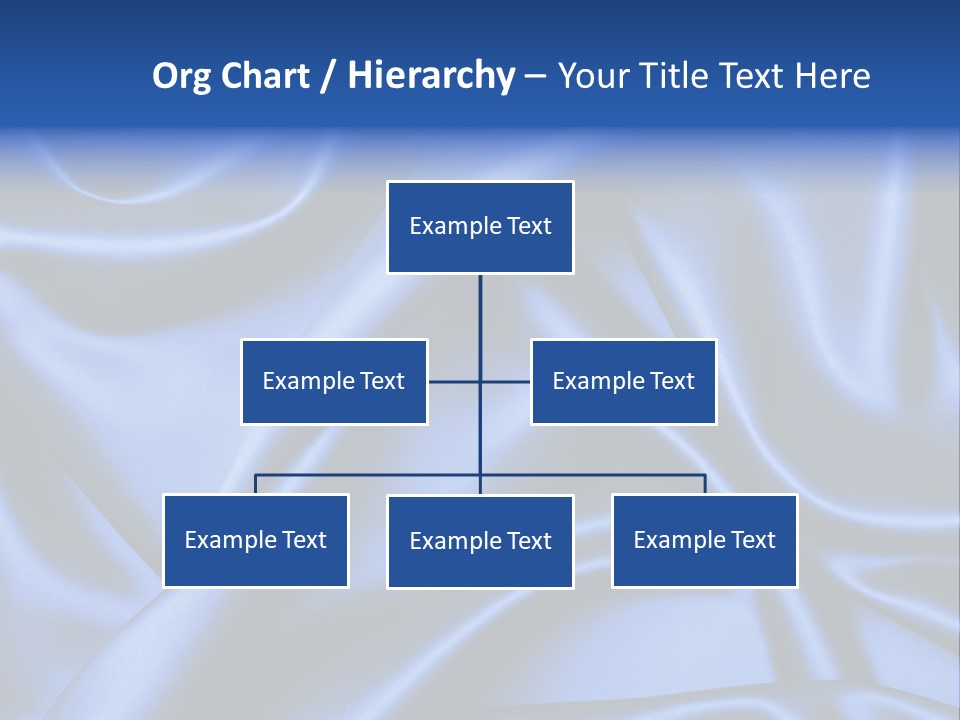 Org Chart / Hierarchy – Your Title Text Here

Example Text

Example Text

Example Text

Example Text

Example Text

Example Text